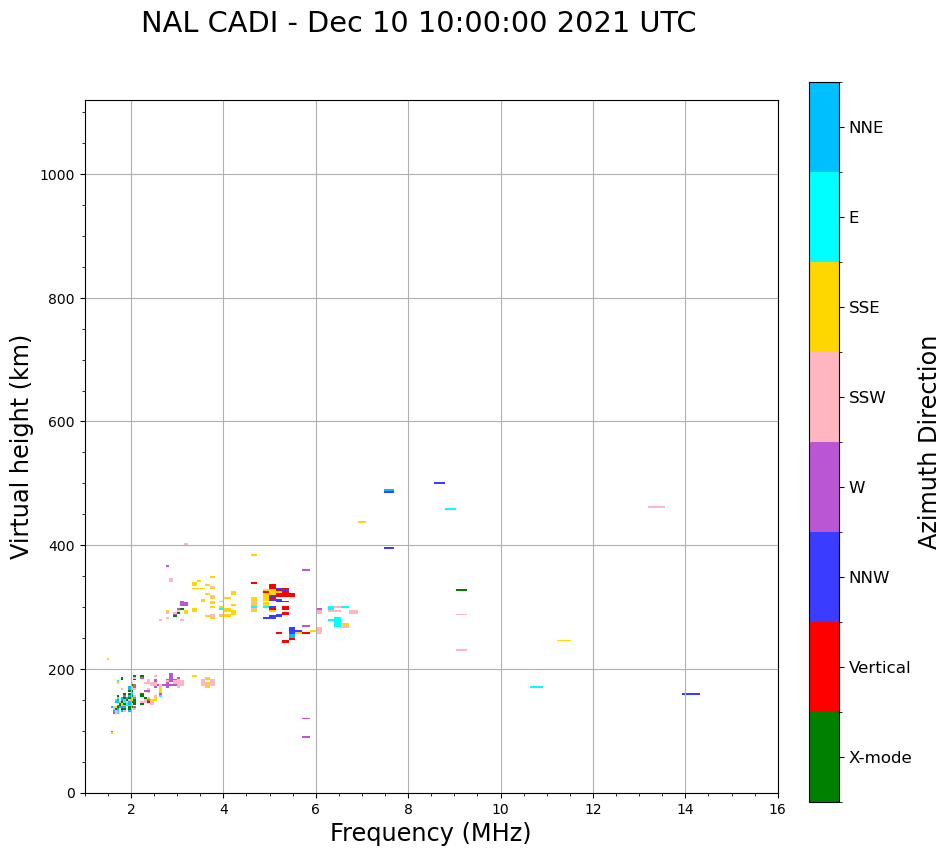 NAL CADI - Dec 10 10:00:00 2021 UTC

Virtual height (km)

1000
800
600
400
200
0

2
4
6
8
10
12
14
16

Frequency (MHz)

NNE
E
SSE
SSW
W
NNW
Vertical
X-mode

Azimuth Direction